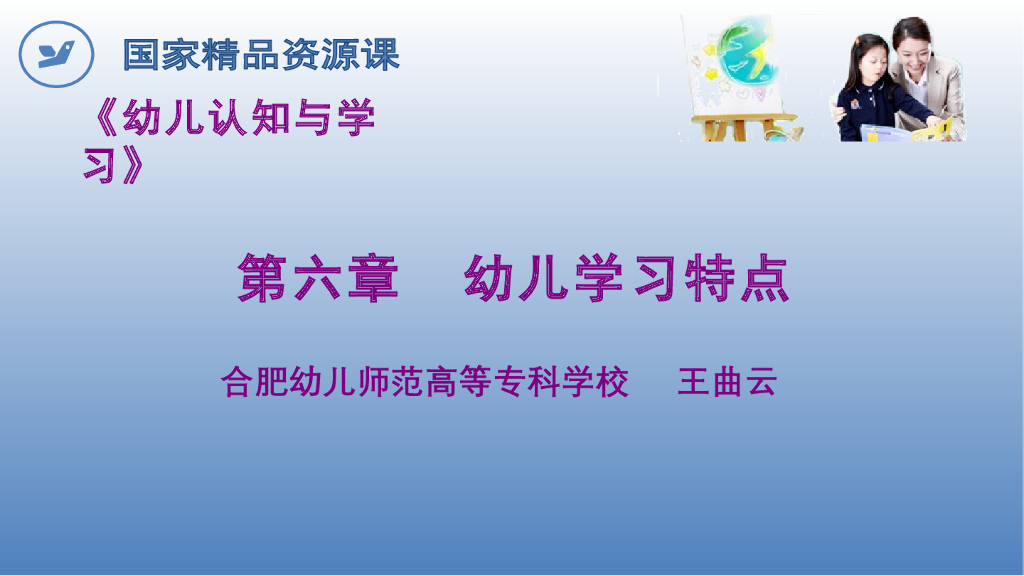 国家精品资源课

《幼儿认知与学习》

第六章　幼儿学习特点

合肥幼儿师范高等专科学校　王曲云